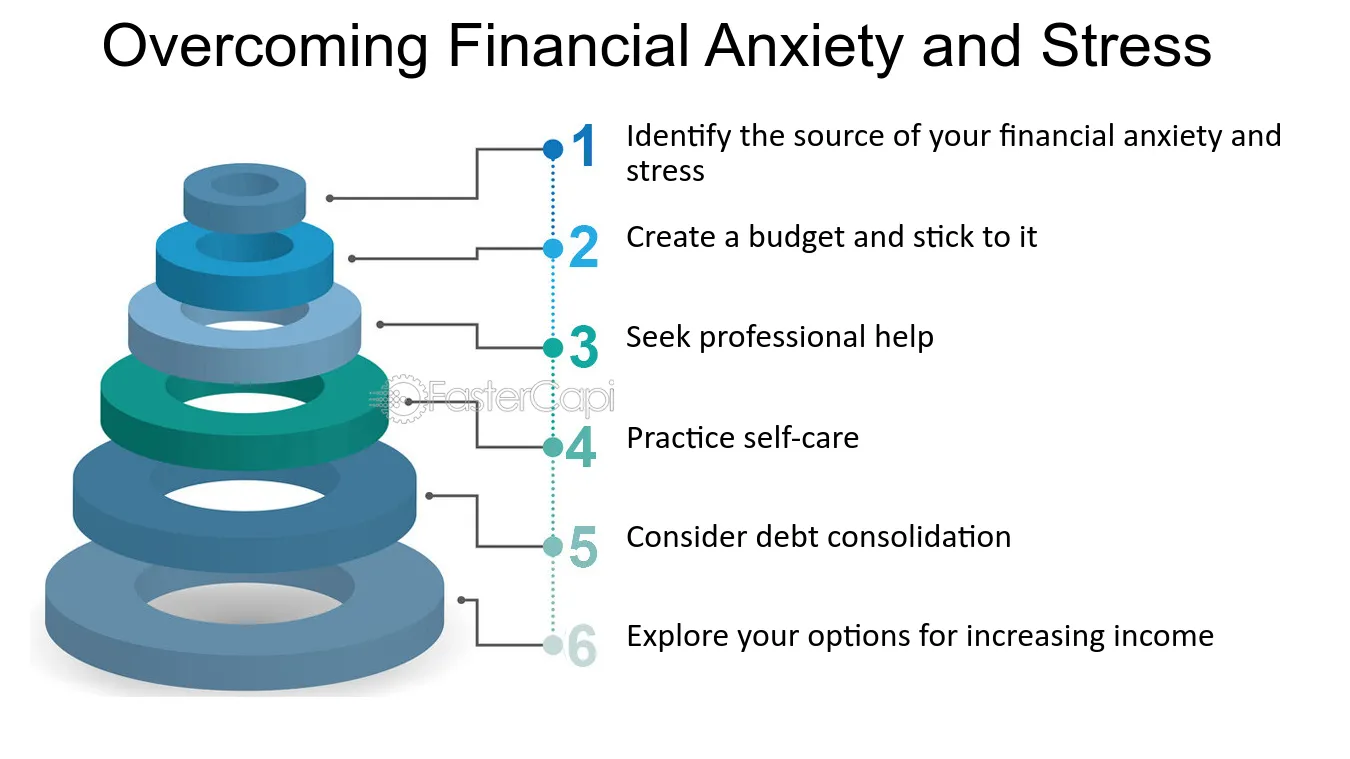 Overcoming Financial Anxiety and Stress

1 Identify the source of your financial anxiety and stress

2 Create a budget and stick to it

3 Seek professional help

4 Practice self-care

5 Consider debt consolidation

6 Explore your options for increasing income

FasterCapi